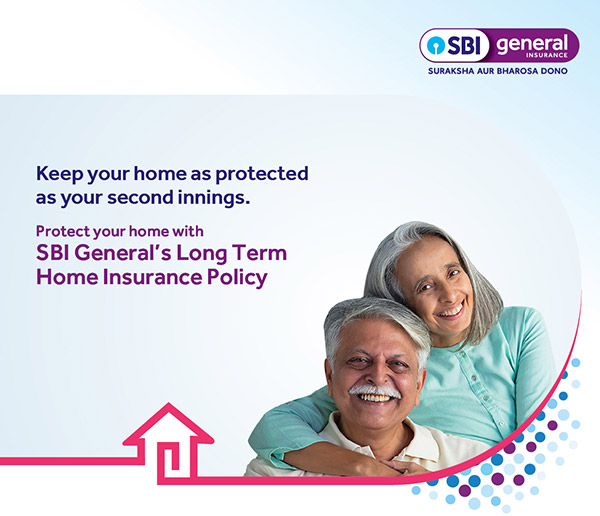 SBI general INSURANCE
SURAKSHA AUR BHAROSA DONO

Keep your home as protected as your second innings.

Protect your home with
SBI General's Long Term Home Insurance Policy